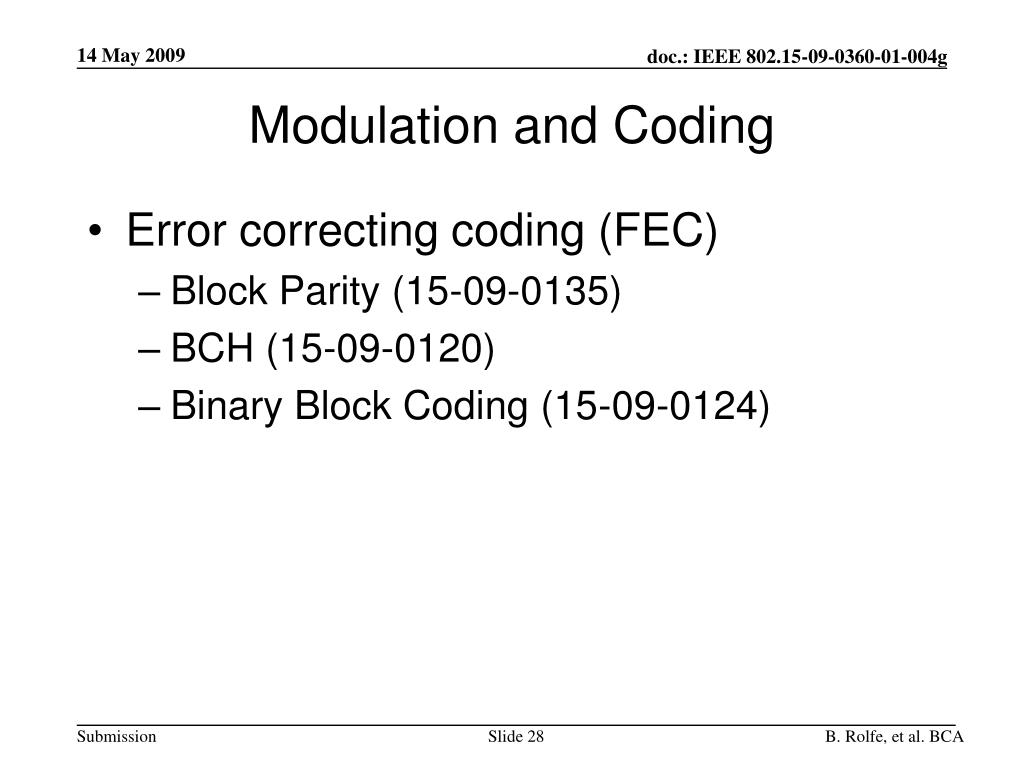 14 May 2009

doc.: IEEE 802.15-09-0360-01-004g

Modulation and Coding

• Error correcting coding (FEC)
– Block Parity (15-09-0135)
– BCH (15-09-0120)
– Binary Block Coding (15-09-0124)

Submission

Slide 28

B. Rolfe, et al. BCA